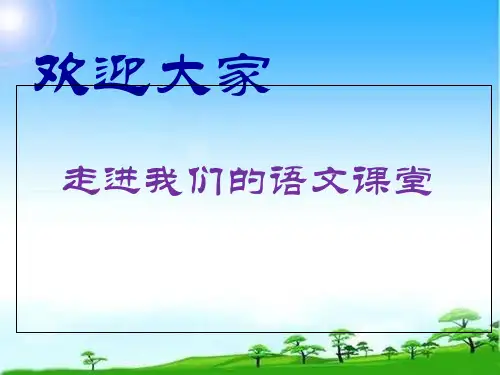 欢迎大家

走进我们的语文课堂